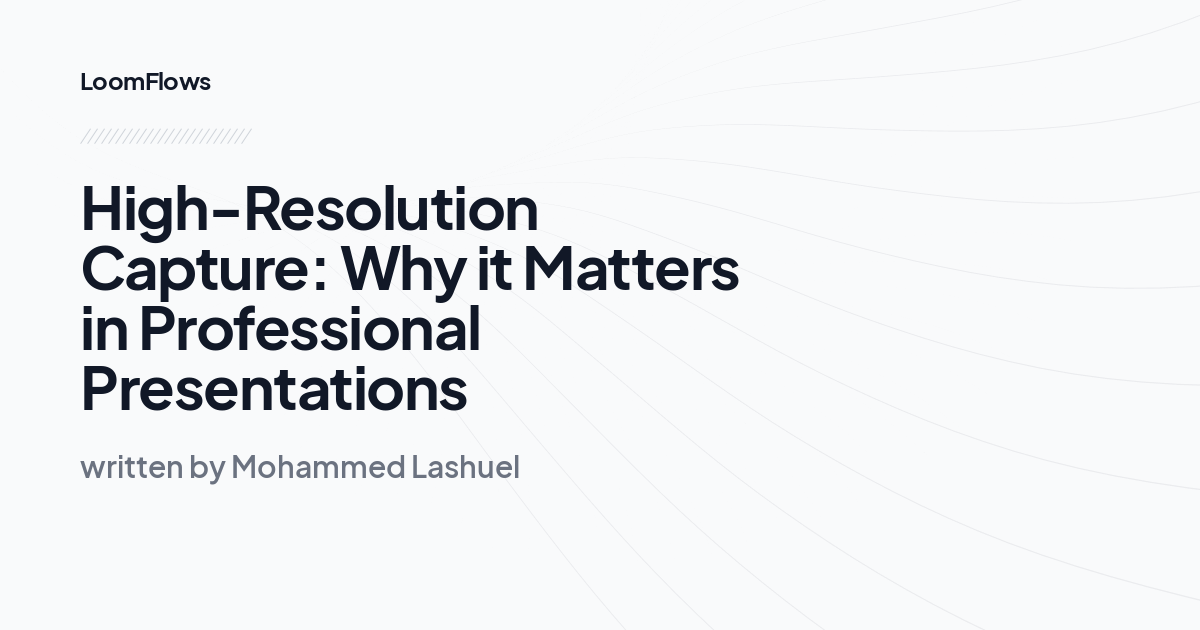 LoomFlows

High-Resolution Capture: Why it Matters in Professional Presentations

written by Mohammed Lashuel